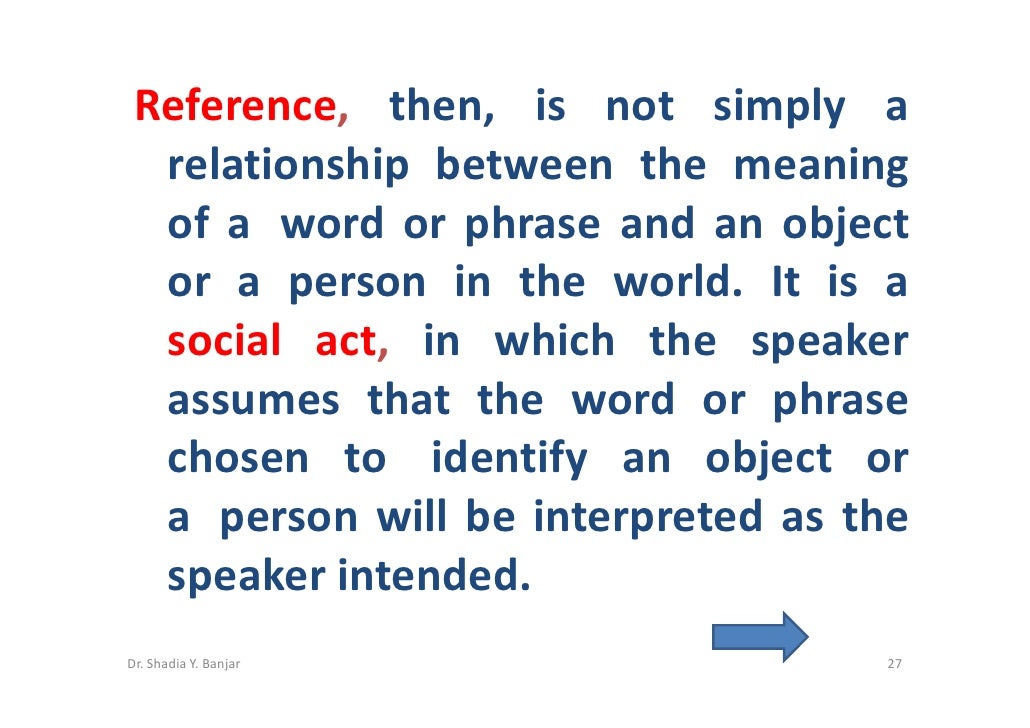 Reference, then, is not simply a relationship between the meaning of a word or phrase and an object or a person in the world. It is a social act, in which the speaker assumes that the word or phrase chosen to identify an object or a person will be interpreted as the speaker intended.

Dr. Shadia Y. Banjar

27